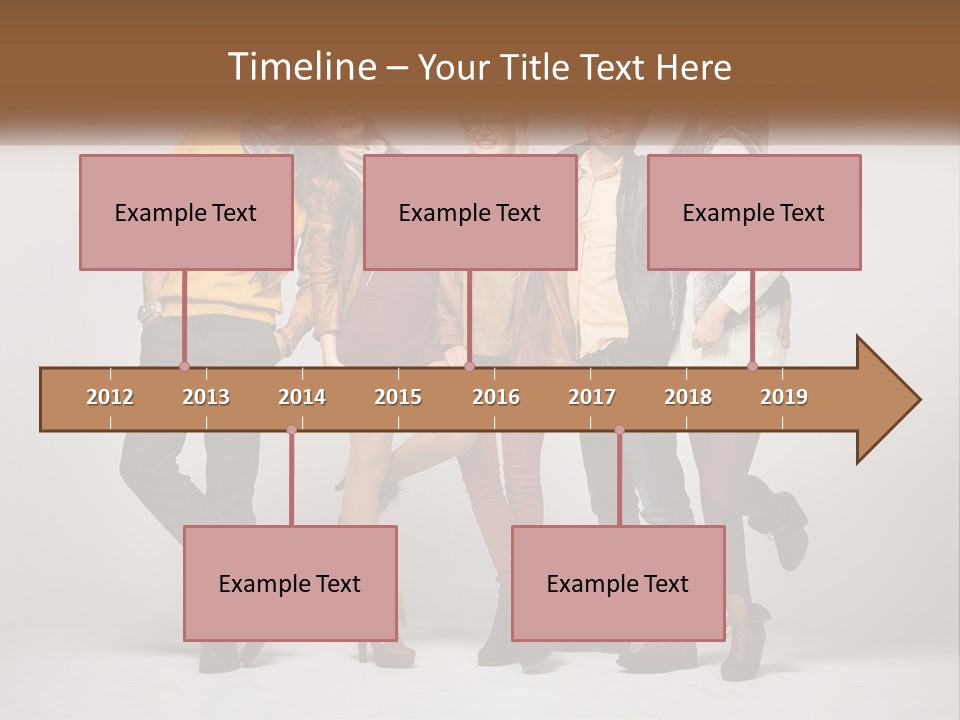 Timeline – Your Title Text Here

Example Text

Example Text

Example Text

2012 2013 2014 2015 2016 2017 2018 2019

Example Text

Example Text